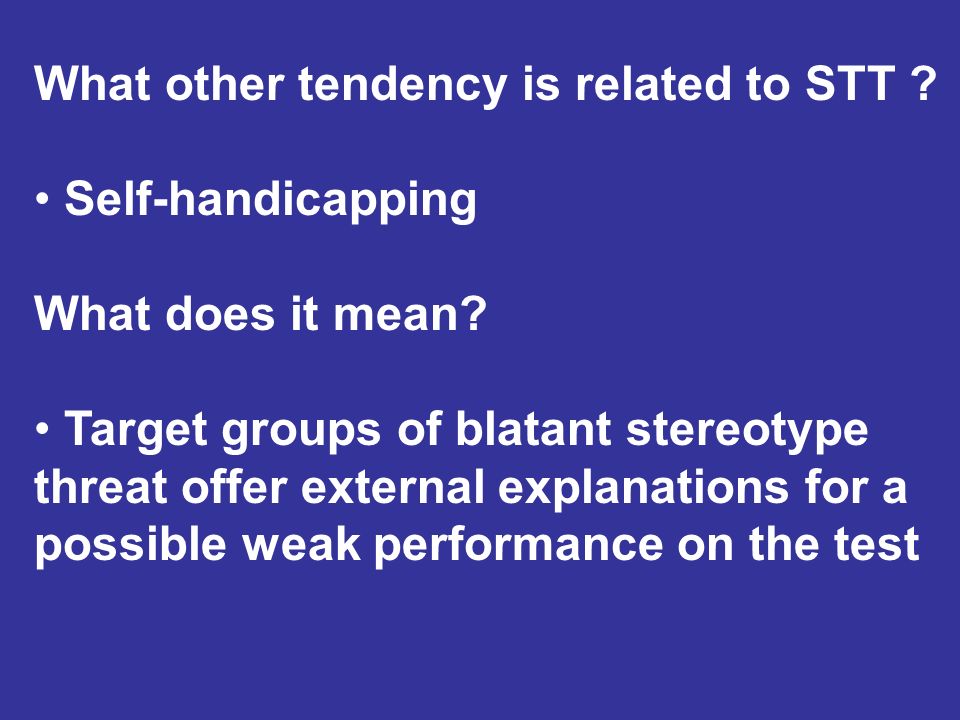 What other tendency is related to STT ?

• Self-handicapping

What does it mean?

• Target groups of blatant stereotype threat offer external explanations for a possible weak performance on the test